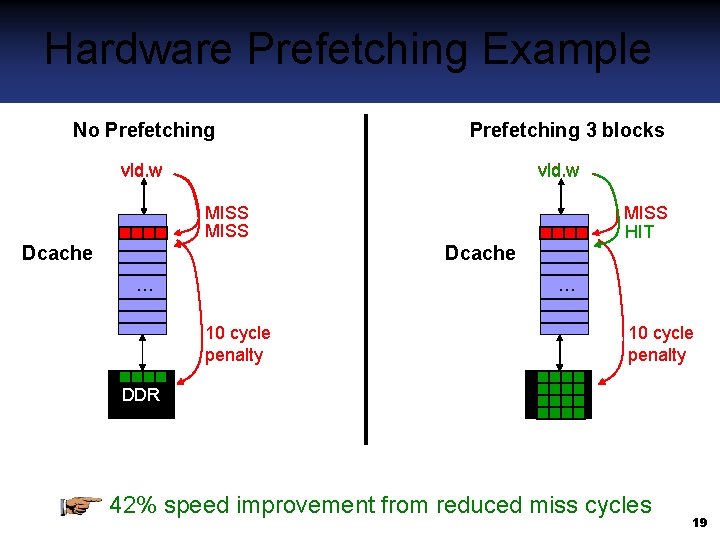 Hardware Prefetching Example

No Prefetching

vld.w

MISS
MISS

Dcache

...

10 cycle penalty

DDR

Prefetching 3 blocks

vld.w

MISS
HIT

Dcache

...

10 cycle penalty

42% speed improvement from reduced miss cycles

19